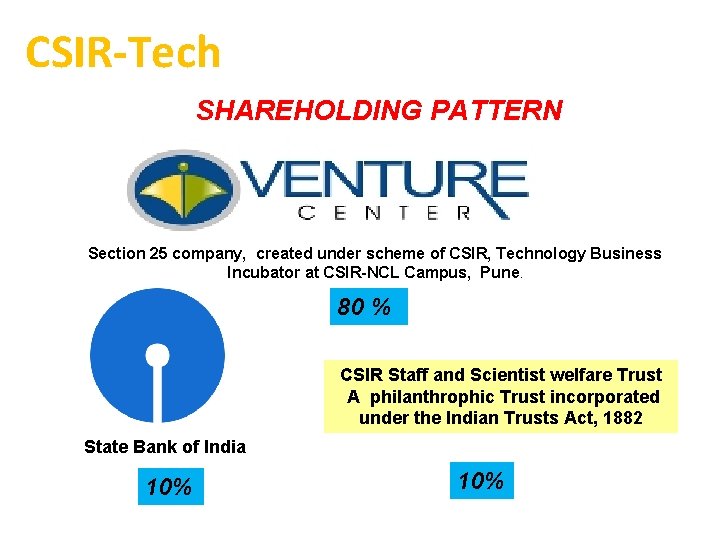 CSIR-Tech

SHAREHOLDING PATTERN

VENTURE
CENTER

Section 25 company, created under scheme of CSIR, Technology Business Incubator at CSIR-NCL Campus, Pune.

80 %

State Bank of India

10%

CSIR Staff and Scientist welfare Trust
A philanthrophic Trust incorporated under the Indian Trusts Act, 1882

10%